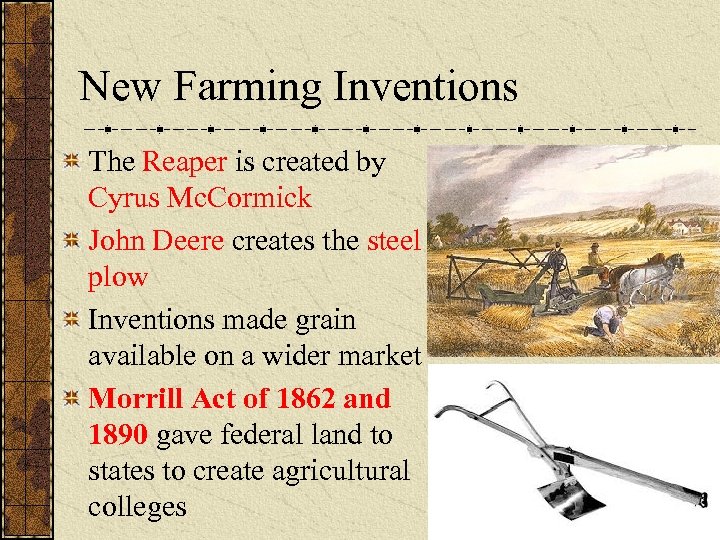 New Farming Inventions

The Reaper is created by Cyrus McCormick

John Deere creates the steel plow

Inventions made grain available on a wider market

Morrill Act of 1862 and 1890 gave federal land to states to create agricultural colleges